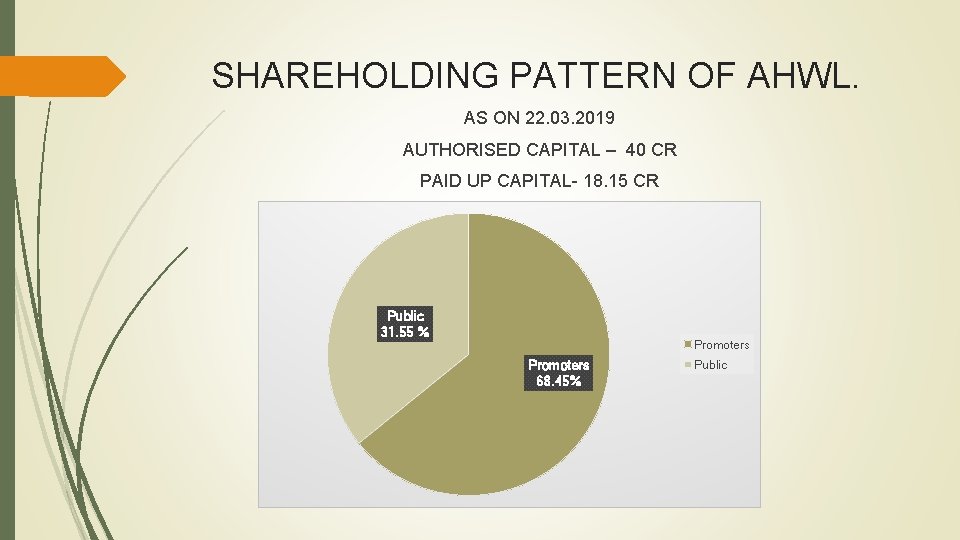 SHAREHOLDING PATTERN OF AHWL.

AS ON 22.03.2019

AUTHORISED CAPITAL – 40 CR

PAID UP CAPITAL- 18.15 CR

Public
31.55 %

Promoters
68.45%

Promoters
Public